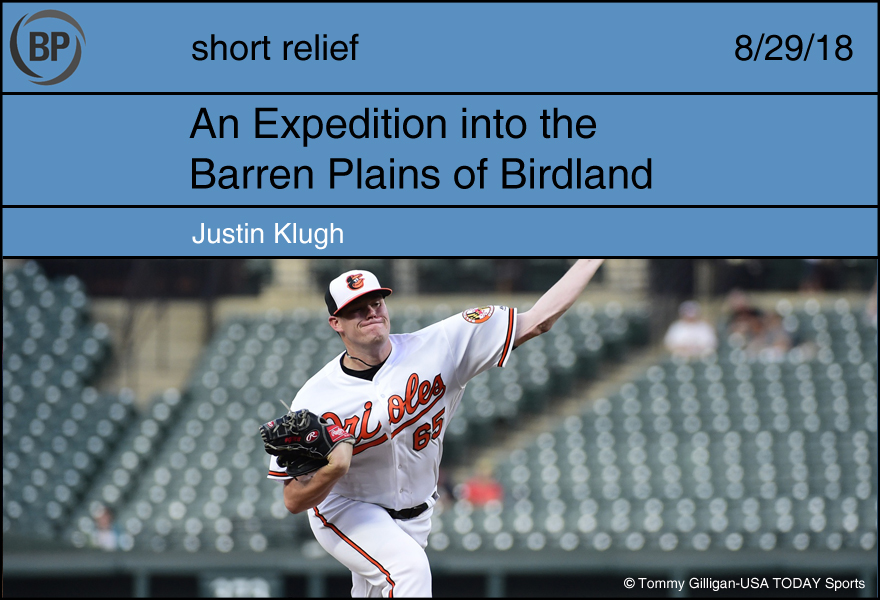 BP

short relief

8/29/18

An Expedition into the Barren Plains of Birdland

Justin Klugh

Orioles 65

© Tommy Gilligan-USA TODAY Sports